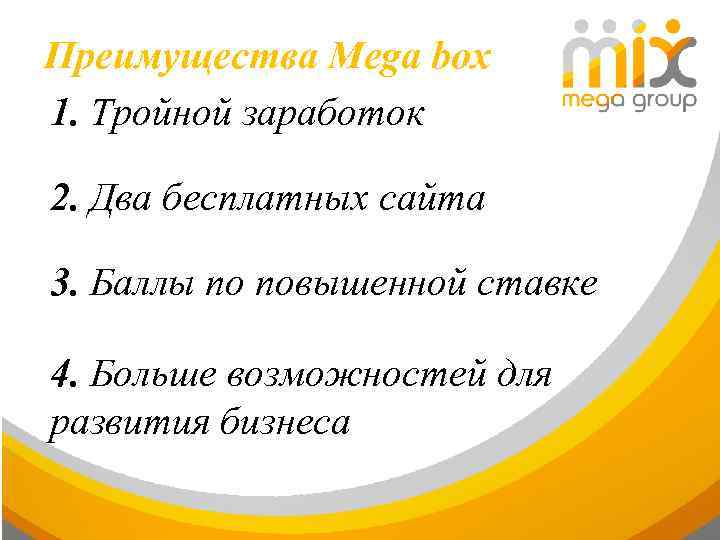 Преимущества Mega box

mix
mega group

1. Тройной заработок

2. Два бесплатных сайта

3. Баллы по повышенной ставке

4. Больше возможностей для развития бизнеса